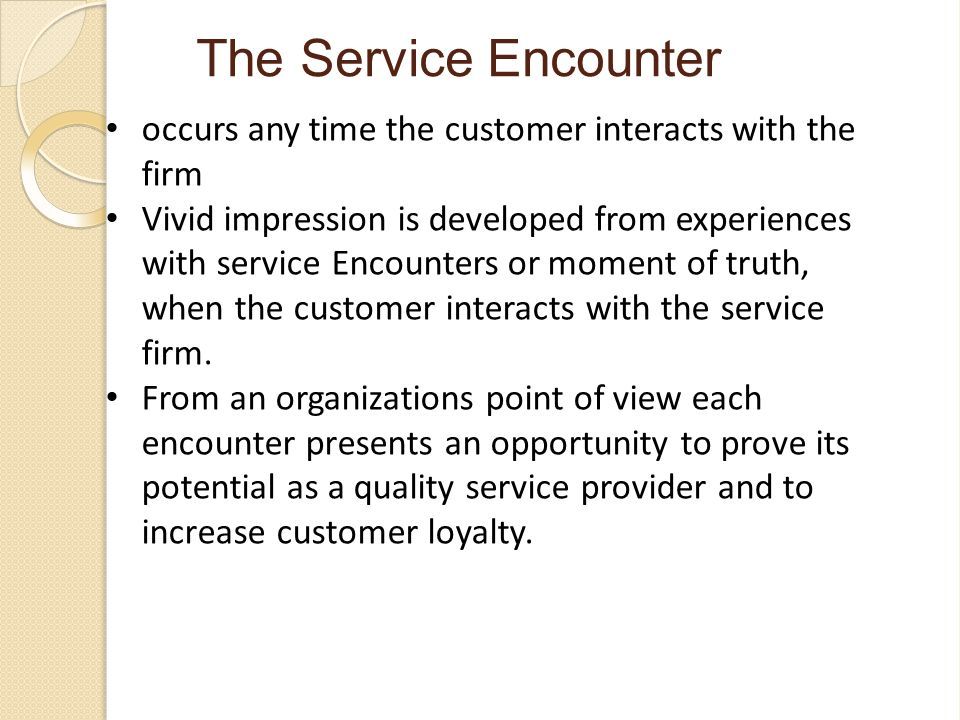 The Service Encounter

• occurs any time the customer interacts with the firm
• Vivid impression is developed from experiences with service Encounters or moment of truth, when the customer interacts with the service firm.
• From an organizations point of view each encounter presents an opportunity to prove its potential as a quality service provider and to increase customer loyalty.